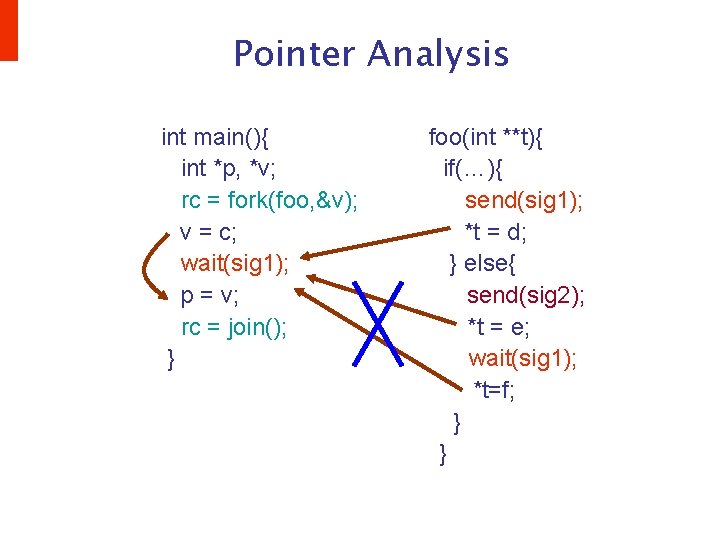 Pointer Analysis

int main(){
int *p, *v;
rc = fork(foo,&v);
v = c;
wait(sig1);
p = v;
rc = join();
}

foo(int **t){
if(…){
send(sig1);
*t = d;
} else{
send(sig2);
*t = e;
wait(sig1);
*t=f;
}
}